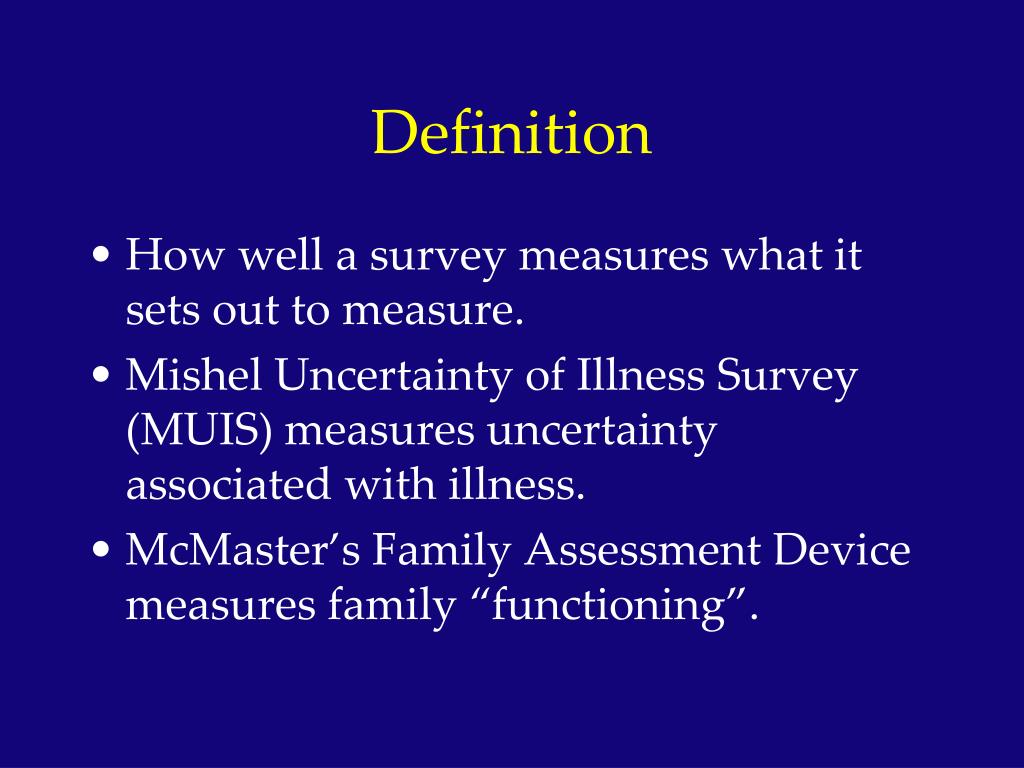 Definition

• How well a survey measures what it sets out to measure.
• Mishel Uncertainty of Illness Survey (MUIS) measures uncertainty associated with illness.
• McMaster’s Family Assessment Device measures family “functioning”.